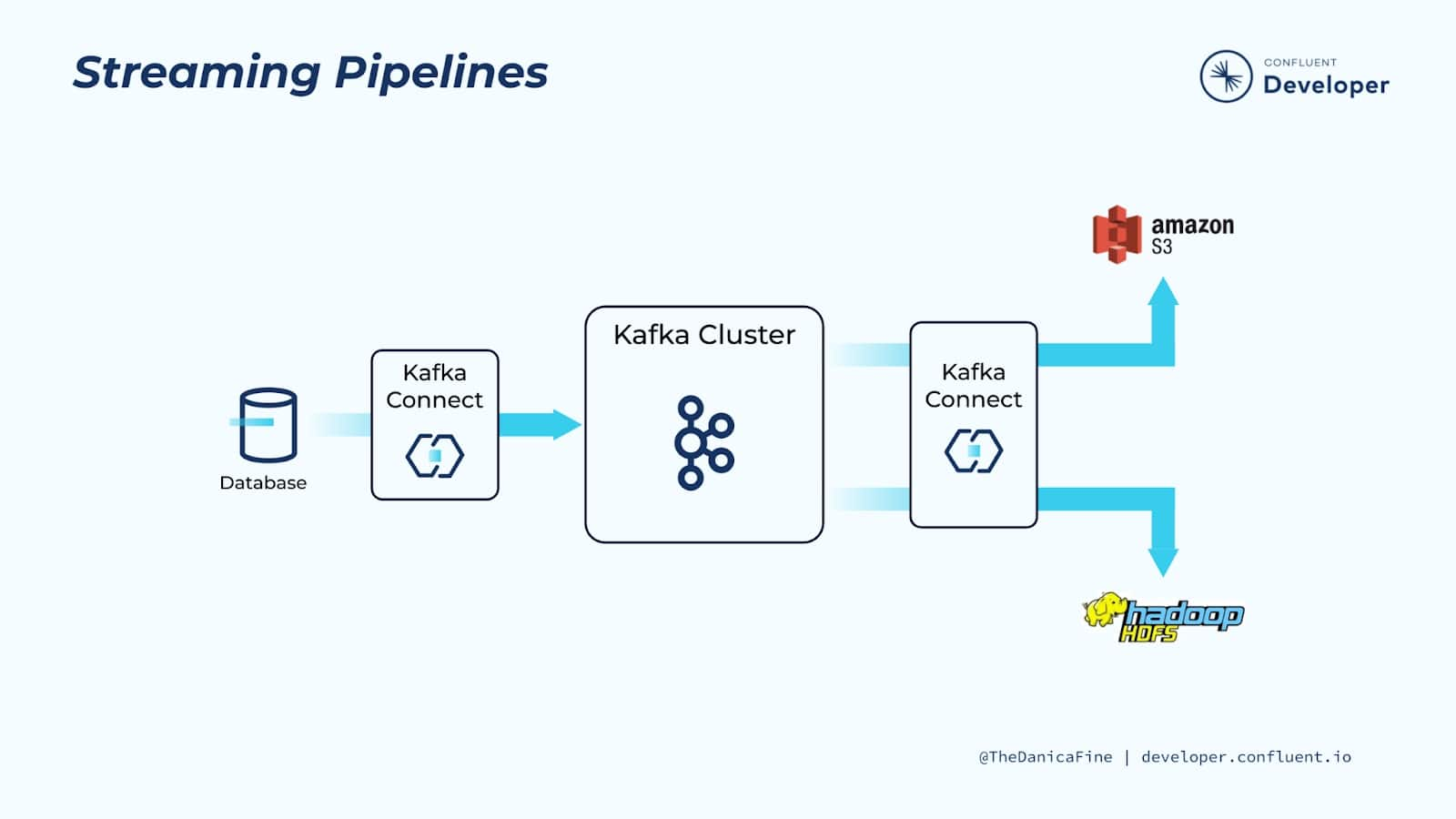 Streaming Pipelines

CONFLUENT
Developer

Database

Kafka Connect

Kafka Cluster

Kafka Connect

amazon S3

hadoop HDFS

@TheDanicaFine | developer.confluent.io